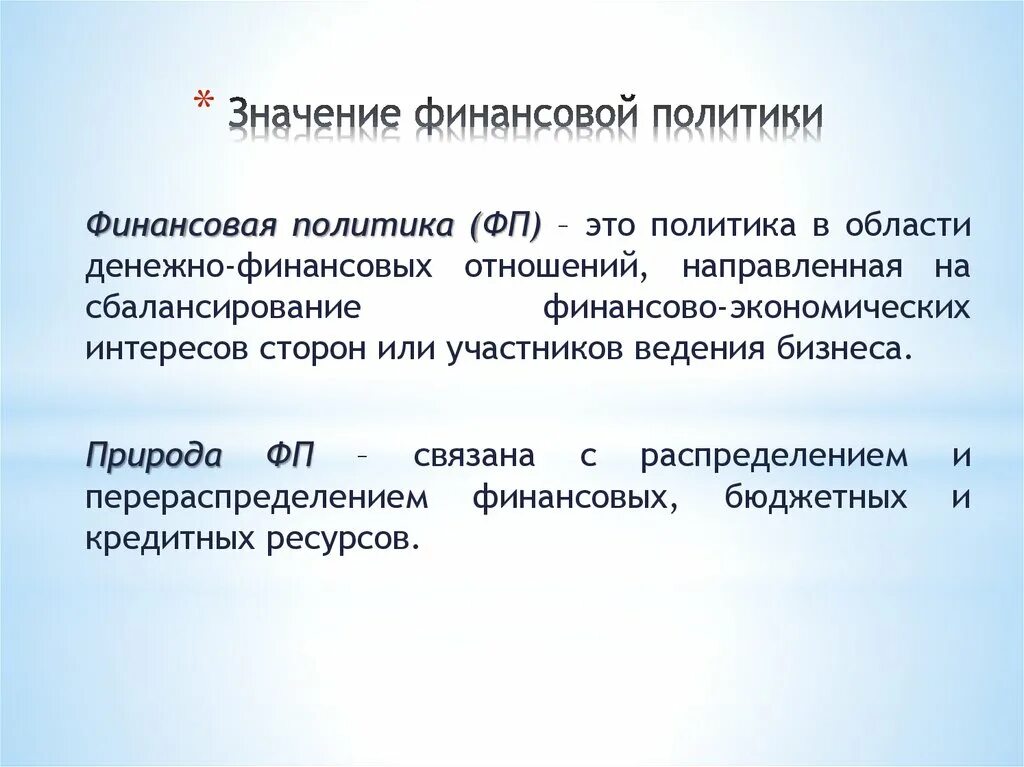 * Значение финансовой политики

Финансовая политика (ФП) – это политика в области денежно-финансовых отношений, направленная на сбалансирование финансово-экономических интересов сторон или участников ведения бизнеса.

Природа ФП – связана с распределением и перераспределением финансовых, бюджетных и кредитных ресурсов.